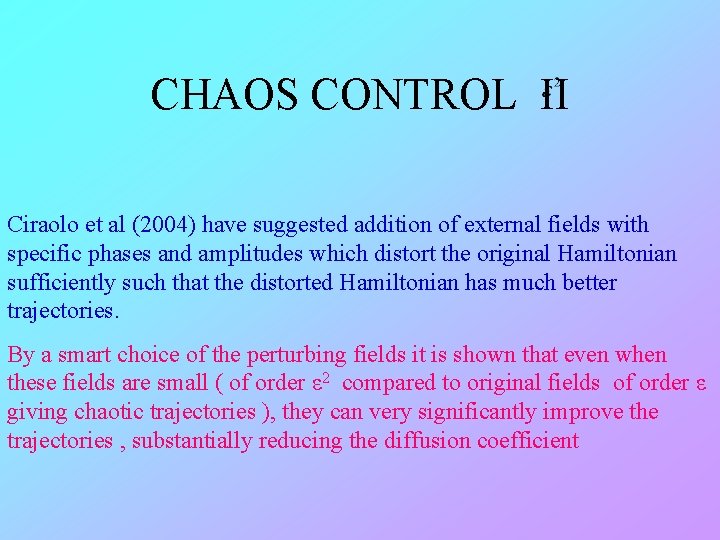 CHAOS CONTROL II

Ciraolo et al (2004) have suggested addition of external fields with specific phases and amplitudes which distort the original Hamiltonian sufficiently such that the distorted Hamiltonian has much better trajectories.

By a smart choice of the perturbing fields it is shown that even when these fields are small ( of order $\varepsilon^2$ compared to original fields of order $\varepsilon$ giving chaotic trajectories ), they can very significantly improve the trajectories , substantially reducing the diffusion coefficient